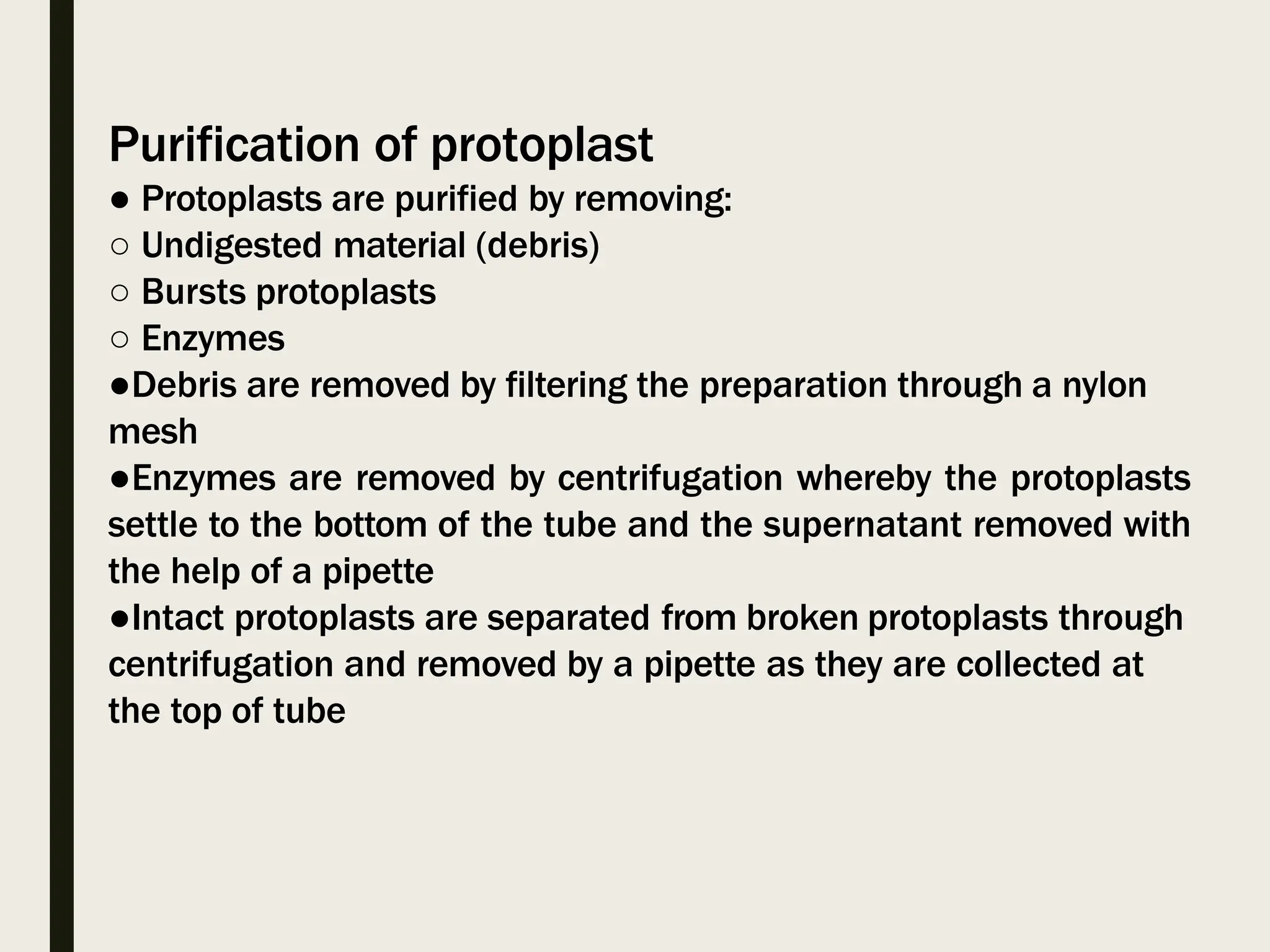 Purification of protoplast

● Protoplasts are purified by removing:

○ Undigested material (debris)

○ Bursts protoplasts

○ Enzymes

●Debris are removed by filtering the preparation through a nylon mesh

●Enzymes are removed by centrifugation whereby the protoplasts settle to the bottom of the tube and the supernatant removed with the help of a pipette

●Intact protoplasts are separated from broken protoplasts through centrifugation and removed by a pipette as they are collected at the top of tube